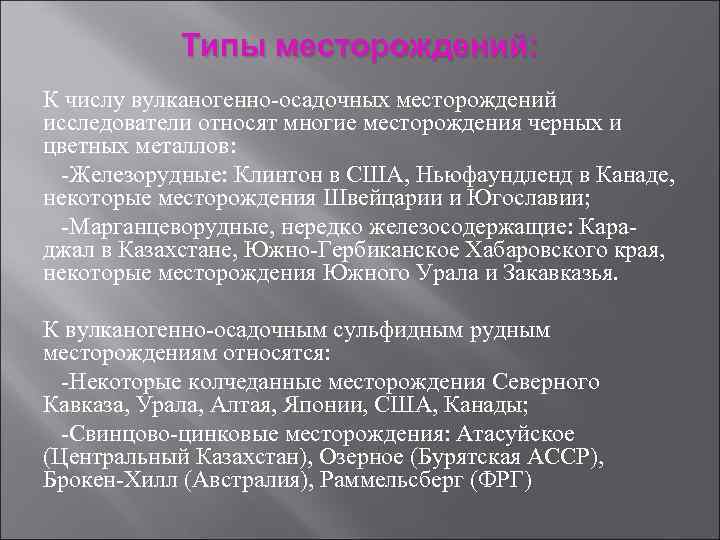 Типы месторождений:

К числу вулканогенно-осадочных месторождений исследователи относят многие месторождения черных и цветных металлов:

-Железорудные: Клинтон в США, Ньюфаундленд в Канаде, некоторые месторождения Швейцарии и Югославии;

-Марганцеворудные, нередко железосодержащие: Караджал в Казахстане, Южно-Гербиканское Хабаровского края, некоторые месторождения Южного Урала и Закавказья.

К вулканогенно-осадочным сульфидным рудным месторождениям относятся:

-Некоторые колчеданные месторождения Северного Кавказа, Урала, Алтая, Японии, США, Канады;

-Свинцово-цинковые месторождения: Атасуйское (Центральный Казахстан), Озерное (Бурятская АССР), Брокен-Хилл (Австралия), Раммельсберг (ФРГ)